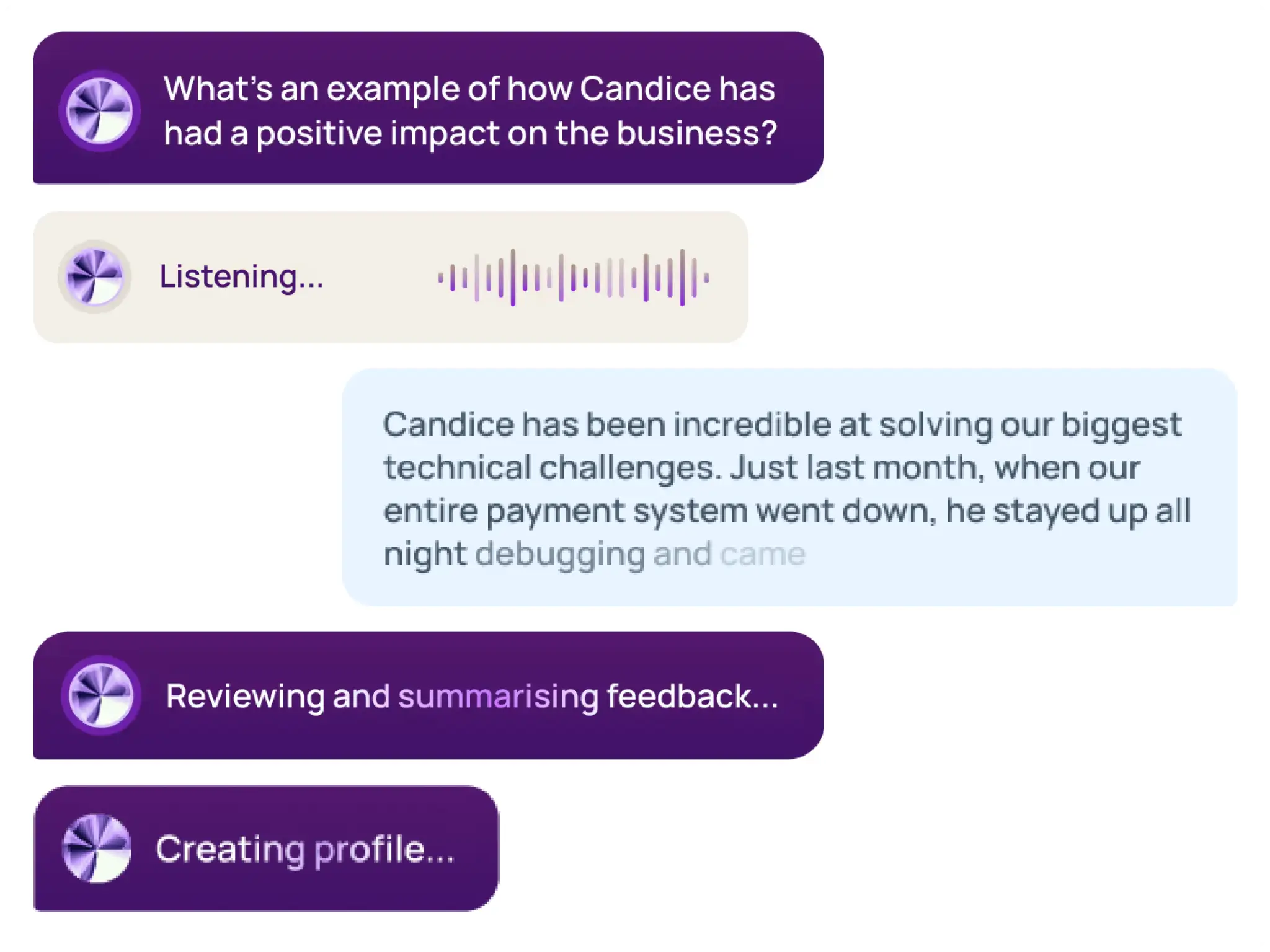 What's an example of how Candice has had a positive impact on the business?

Listening...

Candice has been incredible at solving our biggest technical challenges. Just last month, when our entire payment system went down, he stayed up all night debugging and came

Reviewing and summarising feedback...

Creating profile...